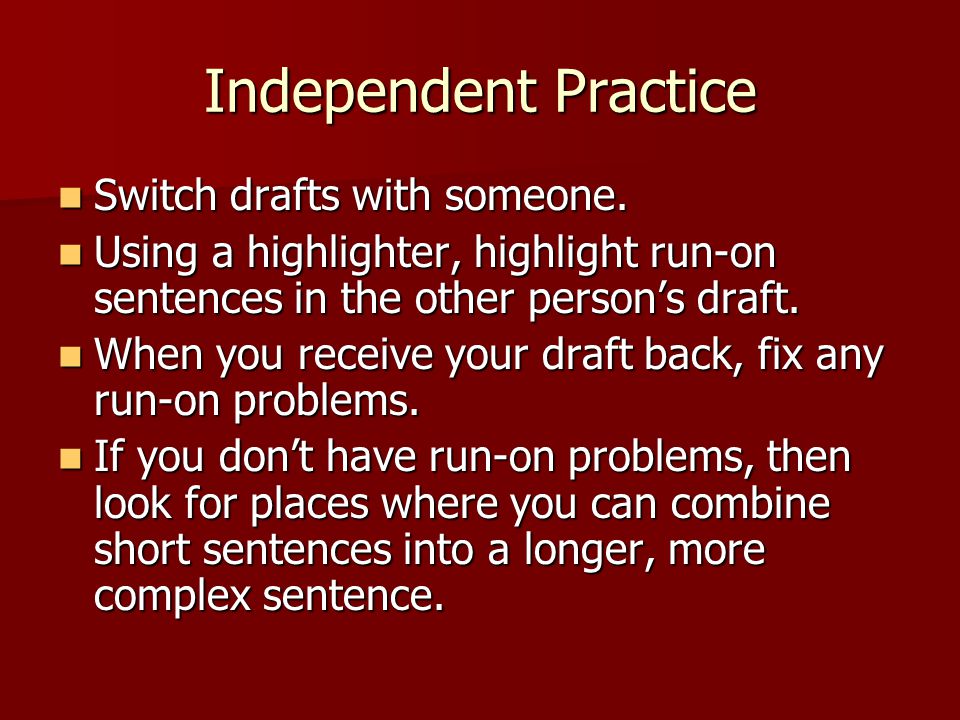 Independent Practice

- Switch drafts with someone.
- Using a highlighter, highlight run-on sentences in the other person’s draft.
- When you receive your draft back, fix any run-on problems.
- If you don’t have run-on problems, then look for places where you can combine short sentences into a longer, more complex sentence.